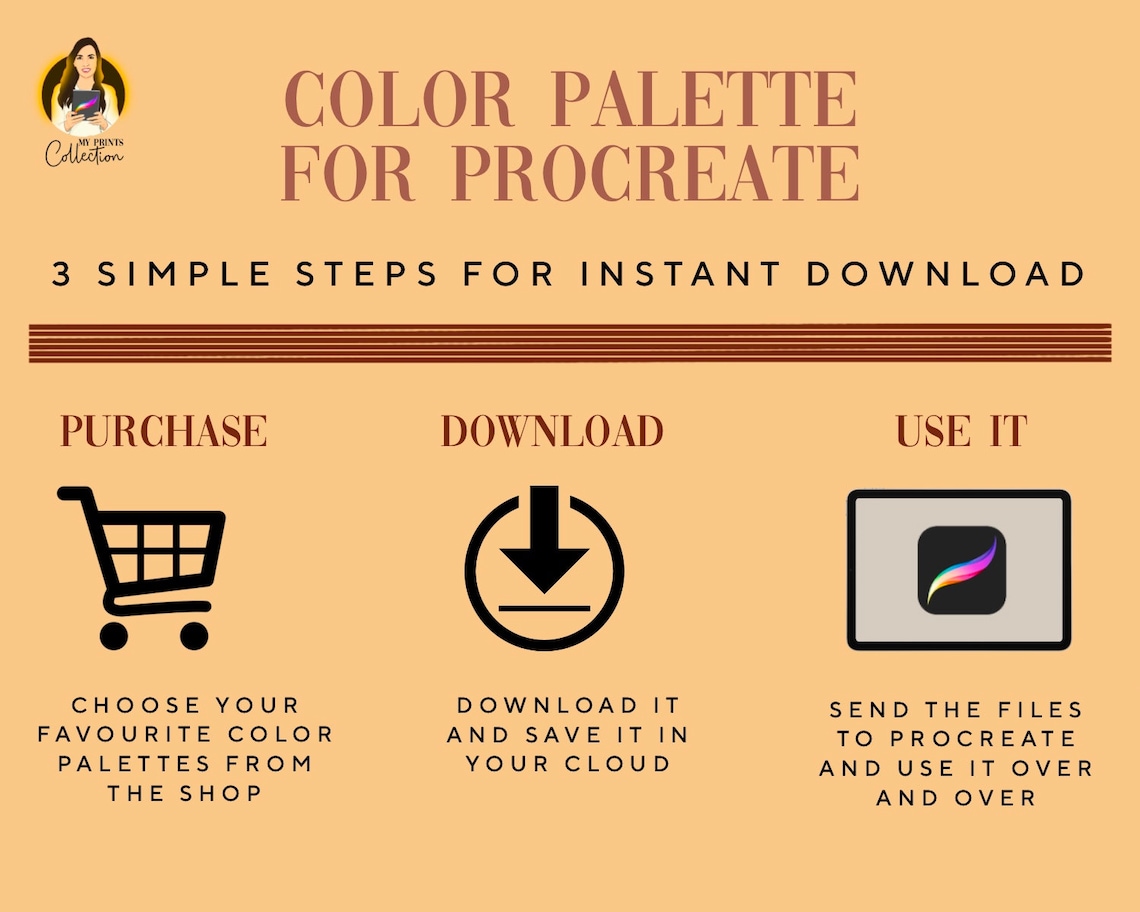 MY PRINTS
Collection

COLOR PALETTE FOR PROCREATE

3 SIMPLE STEPS FOR INSTANT DOWNLOAD

PURCHASE

CHOOSE YOUR FAVOURITE COLOR PALETTES FROM THE SHOP

DOWNLOAD

DOWNLOAD IT AND SAVE IT IN YOUR CLOUD

USE IT

SEND THE FILES TO PROCREATE AND USE IT OVER AND OVER